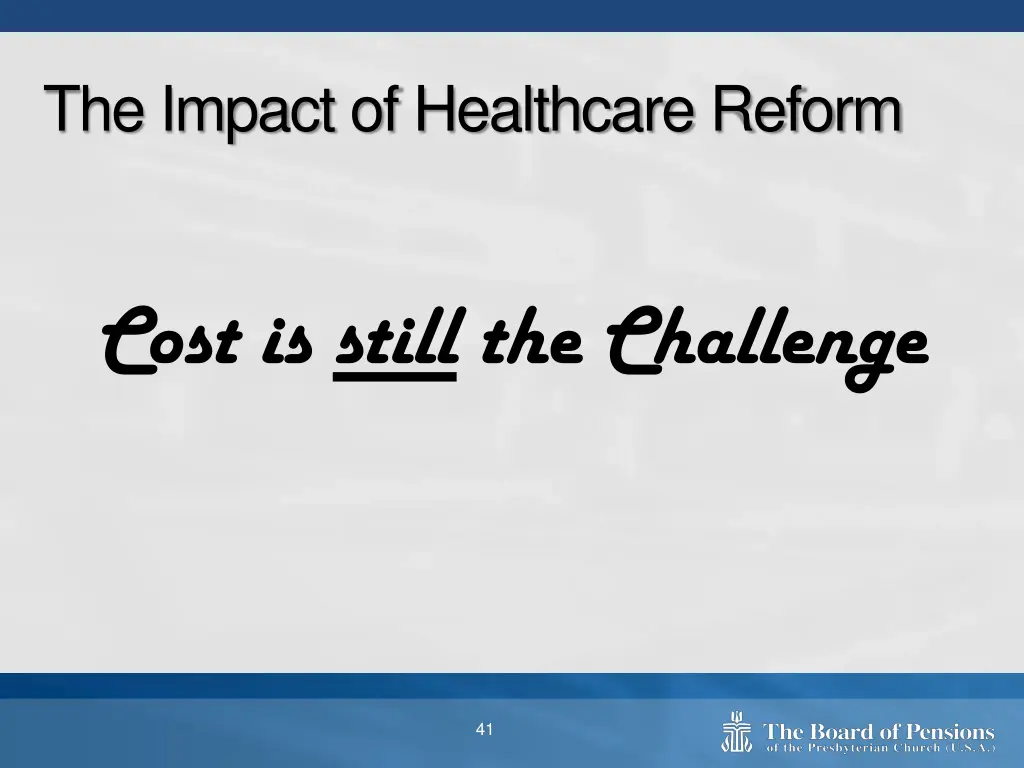 The Impact of Healthcare Reform

Cost is still the Challenge

41

The Board of Pensions of the Presbyterian Church (U.S.A.)